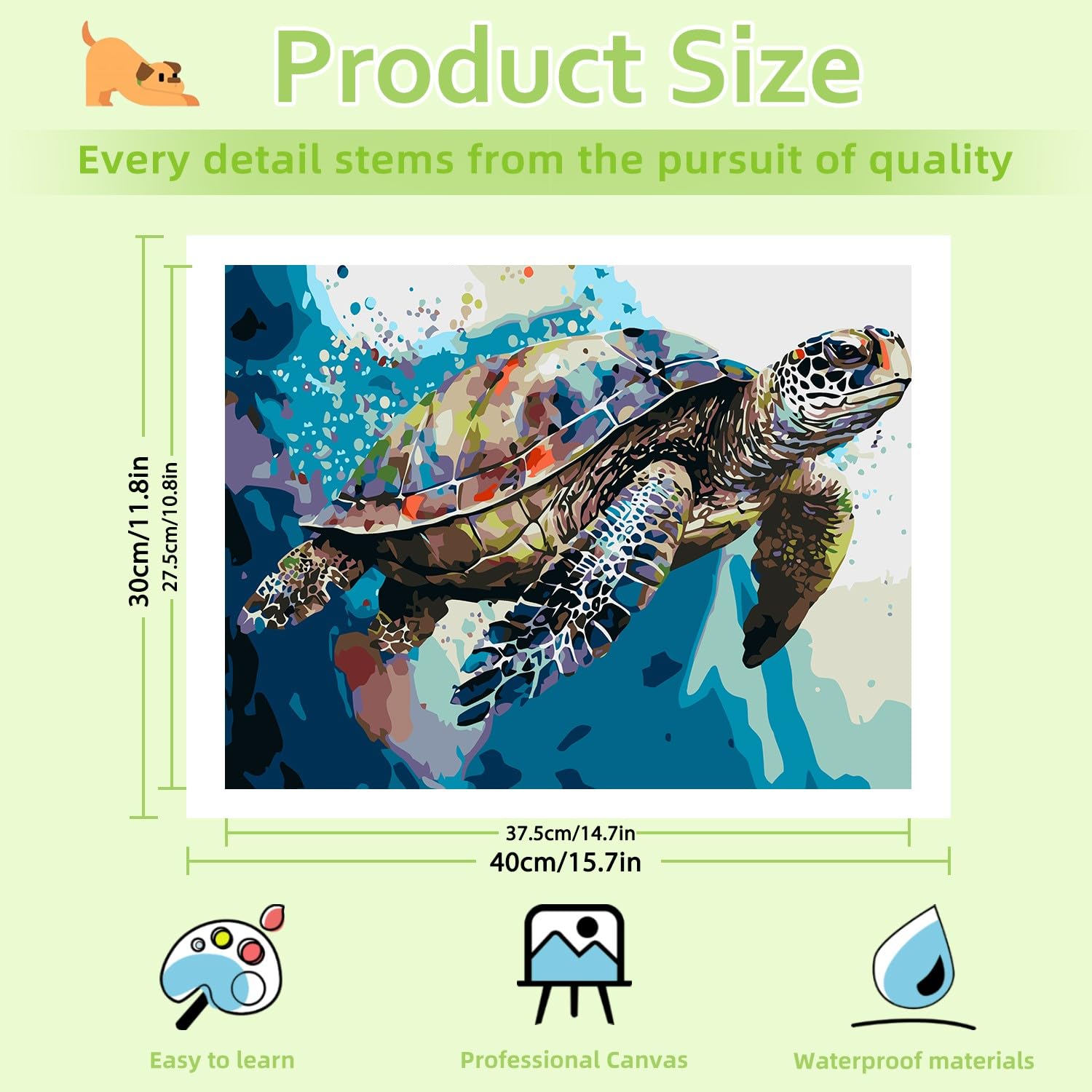 Product Size

Every detail stems from the pursuit of quality

30cm/11.8in

27.5cm/10.8in

37.5cm/14.7in

40cm/15.7in

Easy to learn

Professional Canvas

Waterproof materials